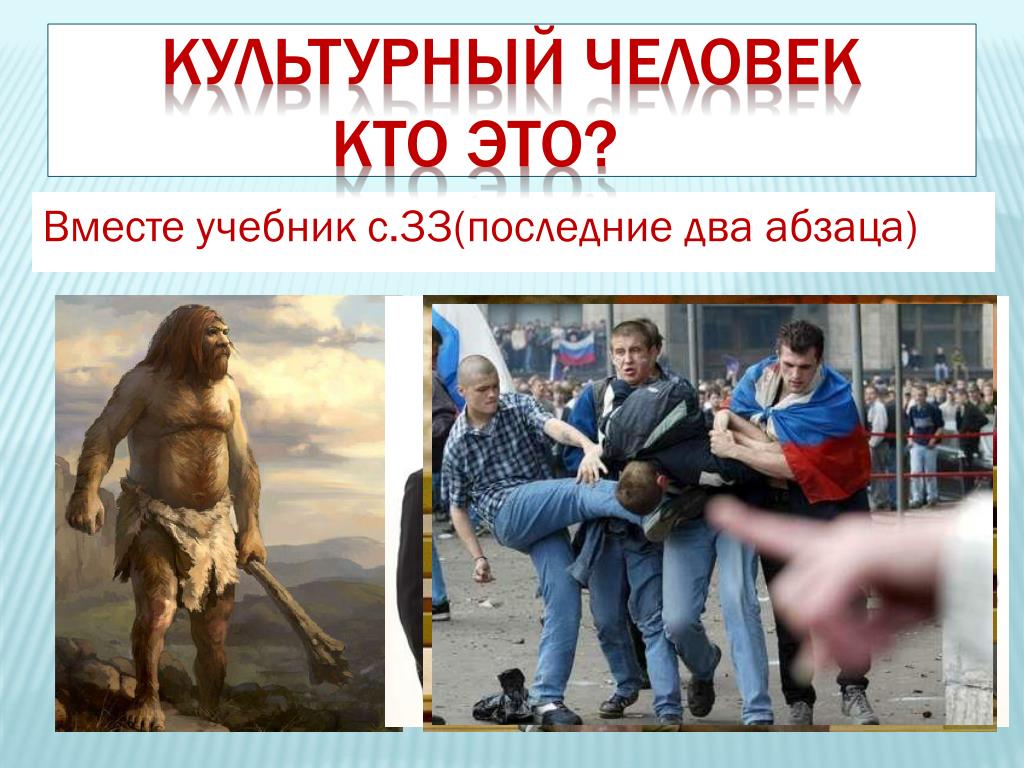 КУЛЬТУРНЫЙ ЧЕЛОВЕК
КТО ЭТО?

Вместе учебник с.33(последние два абзаца)